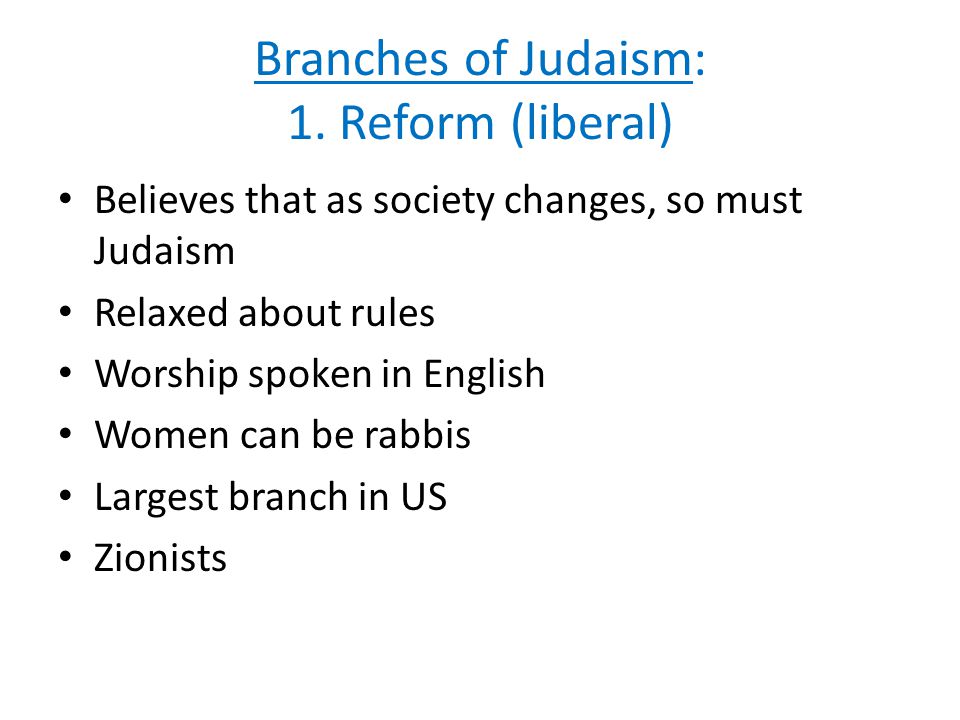 Branches of Judaism:
1. Reform (liberal)

• Believes that as society changes, so must Judaism
• Relaxed about rules
• Worship spoken in English
• Women can be rabbis
• Largest branch in US
• Zionists